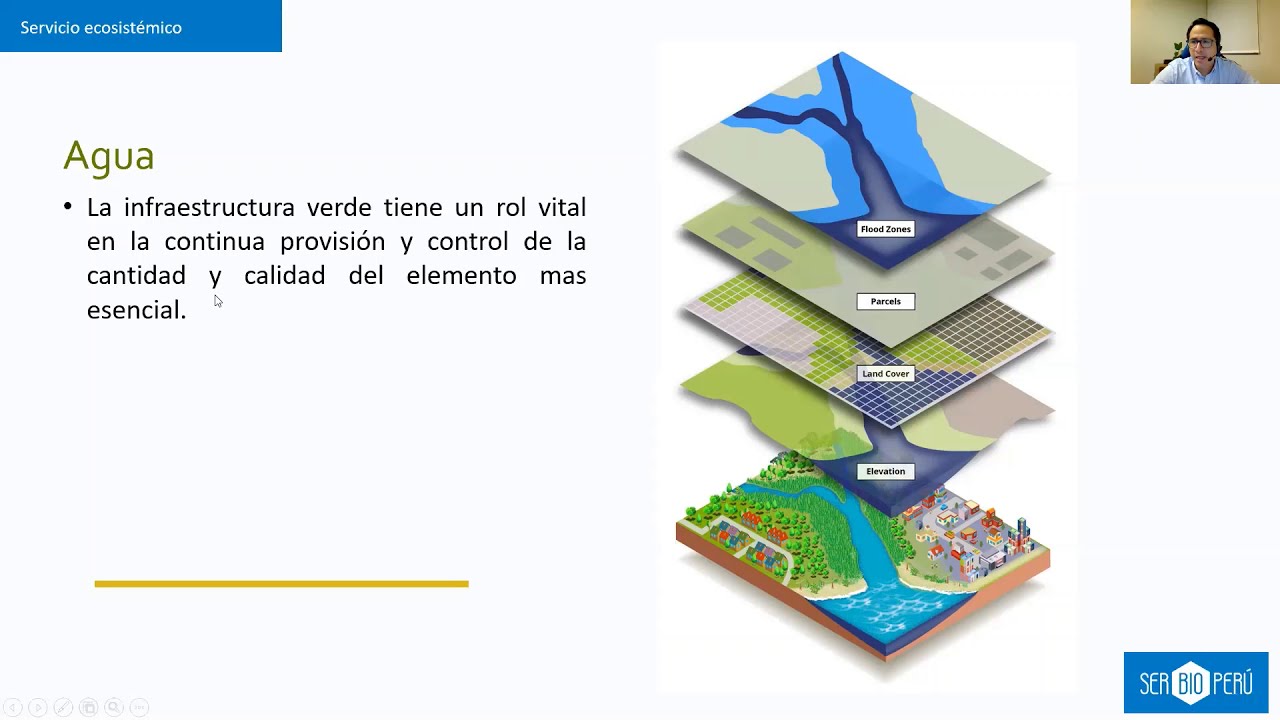 Servicio ecosistémico

Agua

• La infraestructura verde tiene un rol vital en la continua provisión y control de la cantidad y calidad del elemento mas esencial.

Flood Zones

Parcels

Land Cover

Elevation

SER BIO PERÚ